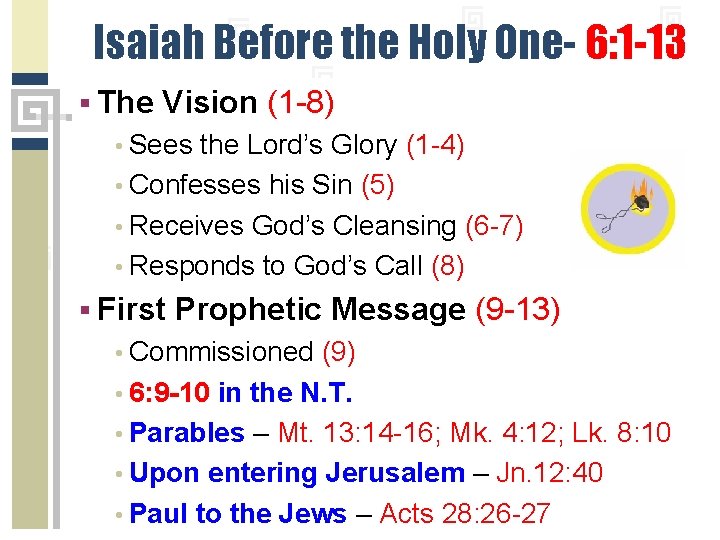 Isaiah Before the Holy One- 6:1-13

▪ The Vision (1-8)
• Sees the Lord's Glory (1-4)
• Confesses his Sin (5)
• Receives God's Cleansing (6-7)
• Responds to God's Call (8)

▪ First Prophetic Message (9-13)
• Commissioned (9)
• 6:9-10 in the N.T.
• Parables – Mt. 13:14-16; Mk. 4:12; Lk. 8:10
• Upon entering Jerusalem – Jn.12:40
• Paul to the Jews – Acts 28:26-27